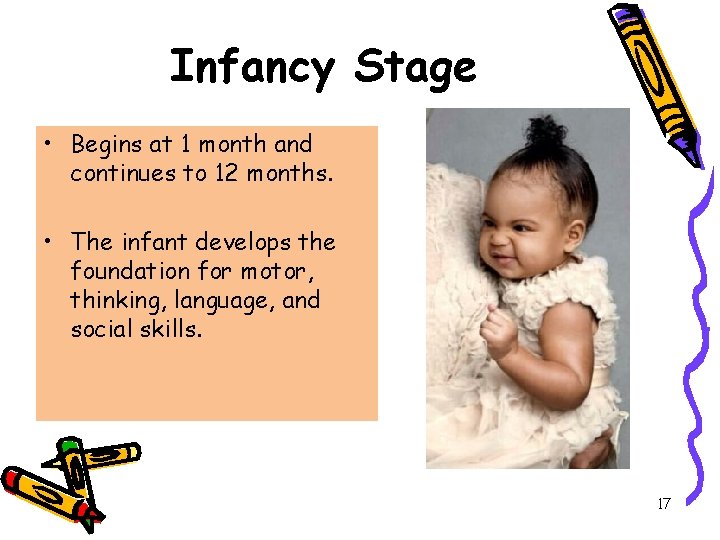 Infancy Stage

• Begins at 1 month and continues to 12 months.

• The infant develops the foundation for motor, thinking, language, and social skills.

17